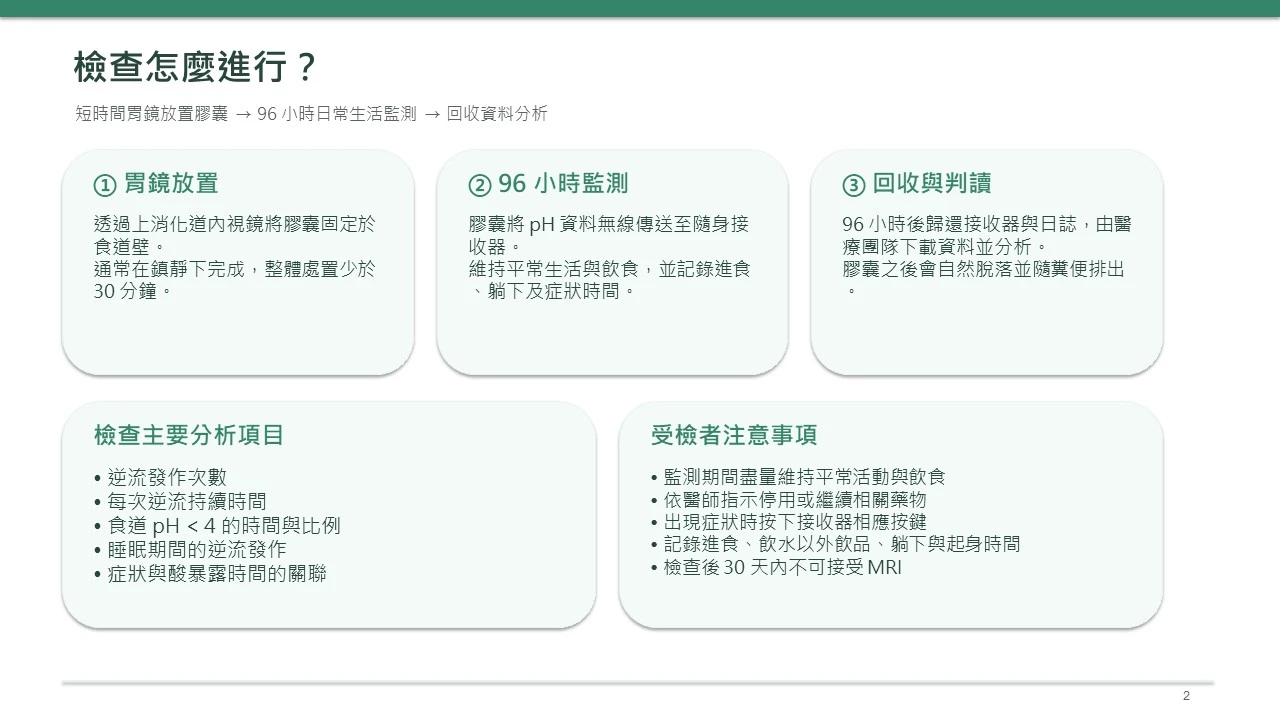 檢查怎麼進行？

短時間胃鏡放置膠囊 → 96 小時日常生活監測 → 回收資料分析

① 胃鏡放置

透過上消化道內視鏡將膠囊固定於食道壁。
通常在鎮靜下完成，整體處置少於 30 分鐘。

② 96 小時監測

膠囊將 pH 資料無線傳送至隨身接收器。
維持平常生活與飲食，並記錄進食、躺下及症狀時間。

③ 回收與判讀

96 小時後歸還接收器與日誌，由醫療團隊下載資料並分析。
膠囊之後會自然脫落並隨糞便排出。

檢查主要分析項目

• 逆流發作次數
• 每次逆流持續時間
• 食道 pH < 4 的時間與比例
• 睡眠期間的逆流發作
• 症狀與酸暴露時間的關聯

受檢者注意事項

• 監測期間盡量維持平常活動與飲食
• 依醫師指示停用或繼續相關藥物
• 出現症狀時按下接收器相應按鍵
• 記錄進食、飲水以外飲品、躺下與起身時間
• 檢查後 30 天內不可接受 MRI

2